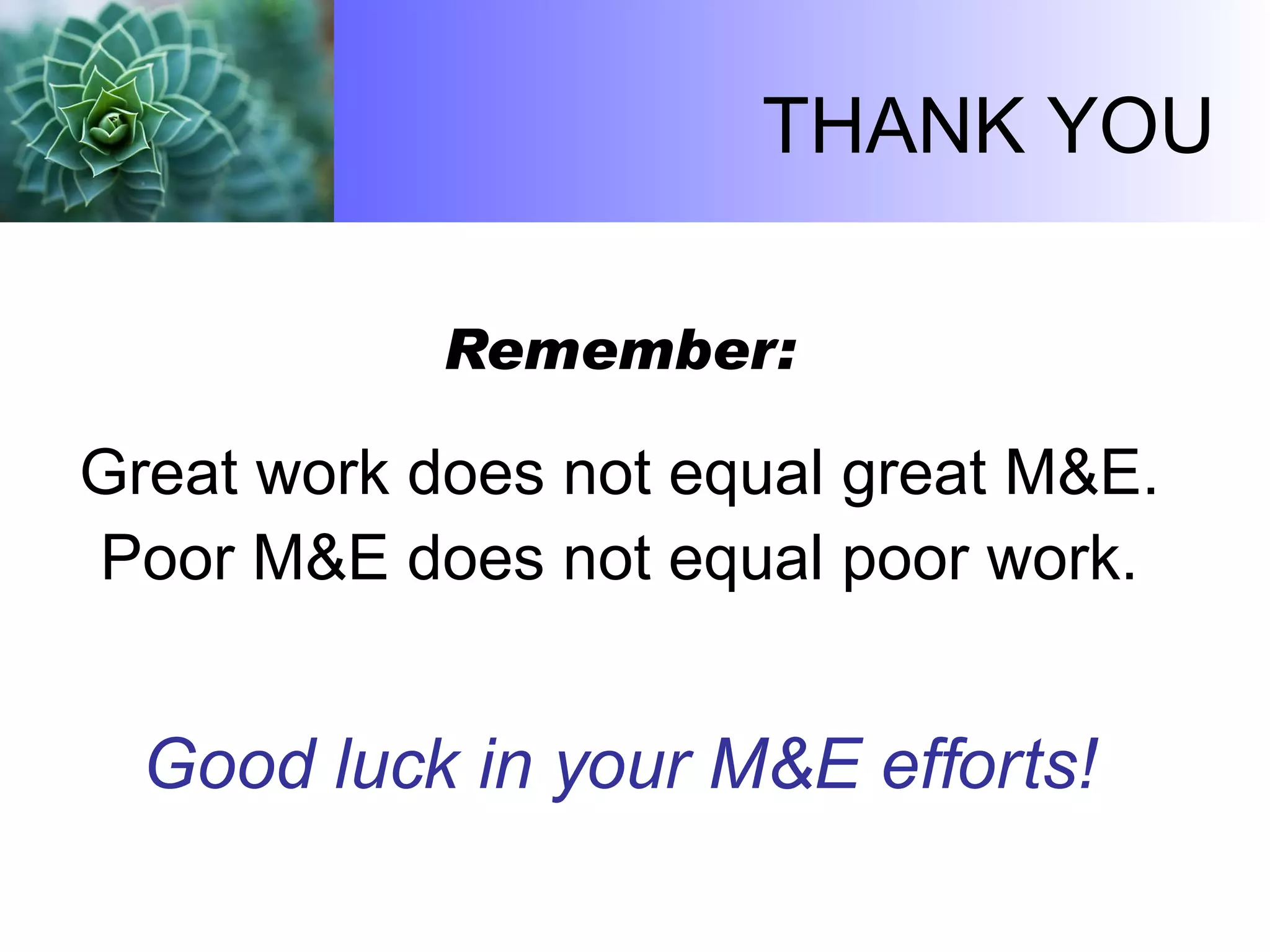 THANK YOU

Remember:

Great work does not equal great M&E.
Poor M&E does not equal poor work.

Good luck in your M&E efforts!